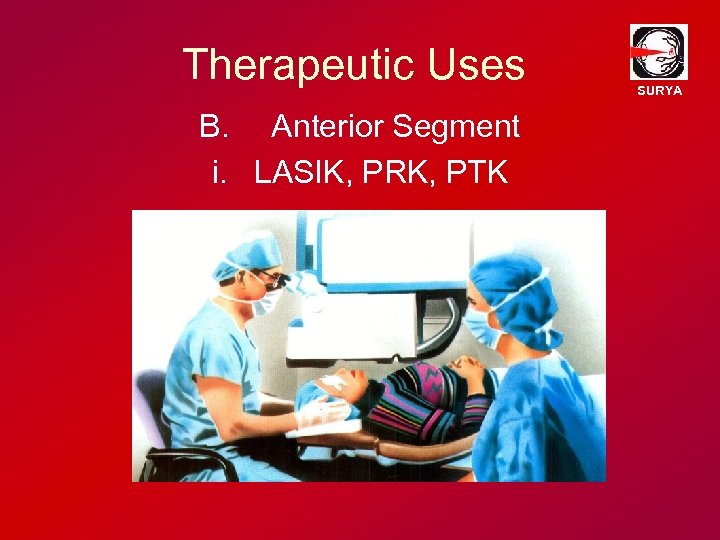 Therapeutic Uses

SURYA

B. Anterior Segment

i. LASIK, PRK, PTK